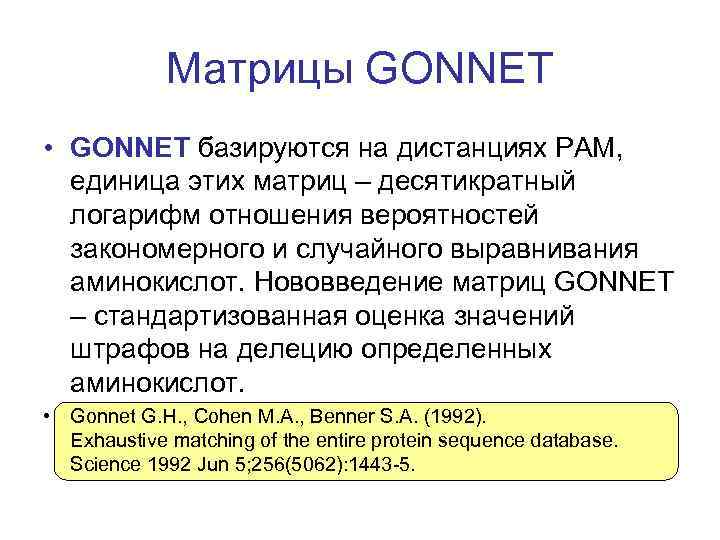 Матрицы GONNET

• GONNET базируются на дистанциях PAM, единица этих матриц – десятикратный логарифм отношения вероятностей закономерного и случайного выравнивания аминокислот. Нововведение матриц GONNET – стандартизованная оценка значений штрафов на делецию определенных аминокислот.

• Gonnet G.H., Cohen M.A., Benner S.A. (1992). Exhaustive matching of the entire protein sequence database. Science 1992 Jun 5;256(5062):1443-5.